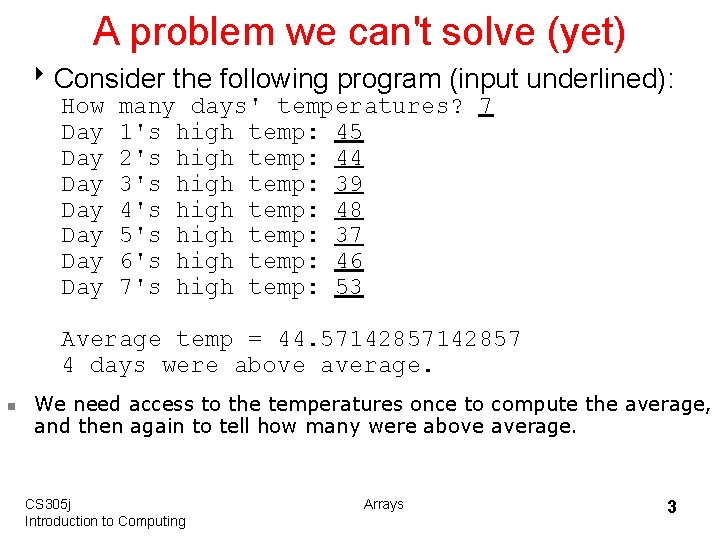 A problem we can't solve (yet)

Consider the following program (input underlined):

How many days' temperatures? 7
Day 1's high temp: 45
Day 2's high temp: 44
Day 3's high temp: 39
Day 4's high temp: 48
Day 5's high temp: 37
Day 6's high temp: 46
Day 7's high temp: 53

Average temp = 44.57142857142857
4 days were above average.

We need access to the temperatures once to compute the average, and then again to tell how many were above average.

CS305j
Introduction to Computing

Arrays

3